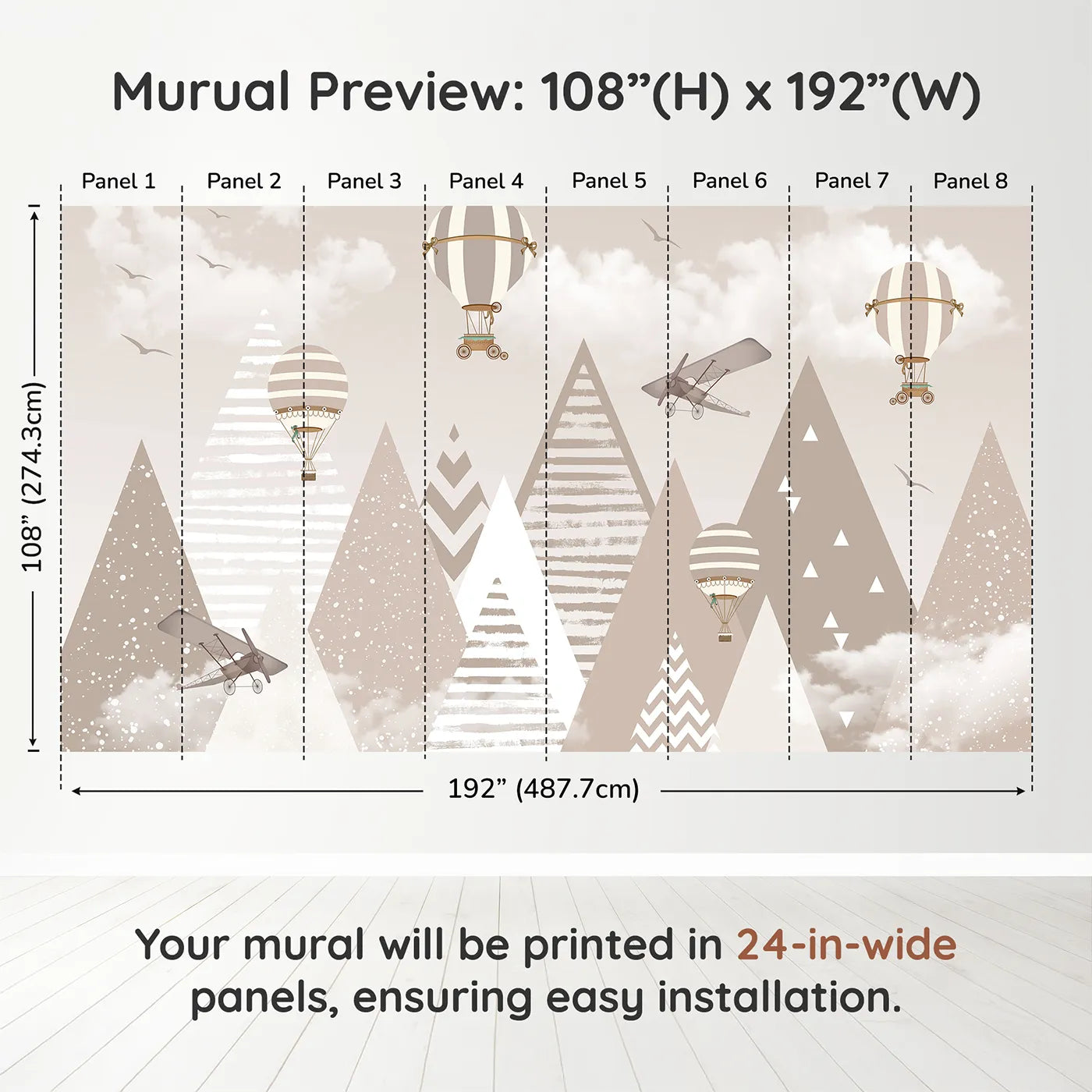 Murual Preview: 108”(H) x 192”(W)

Panel 1 Panel 2 Panel 3 Panel 4 Panel 5 Panel 6 Panel 7 Panel 8

108” (274.3cm)

192” (487.7cm)

Your mural will be printed in 24-in-wide panels, ensuring easy installation.